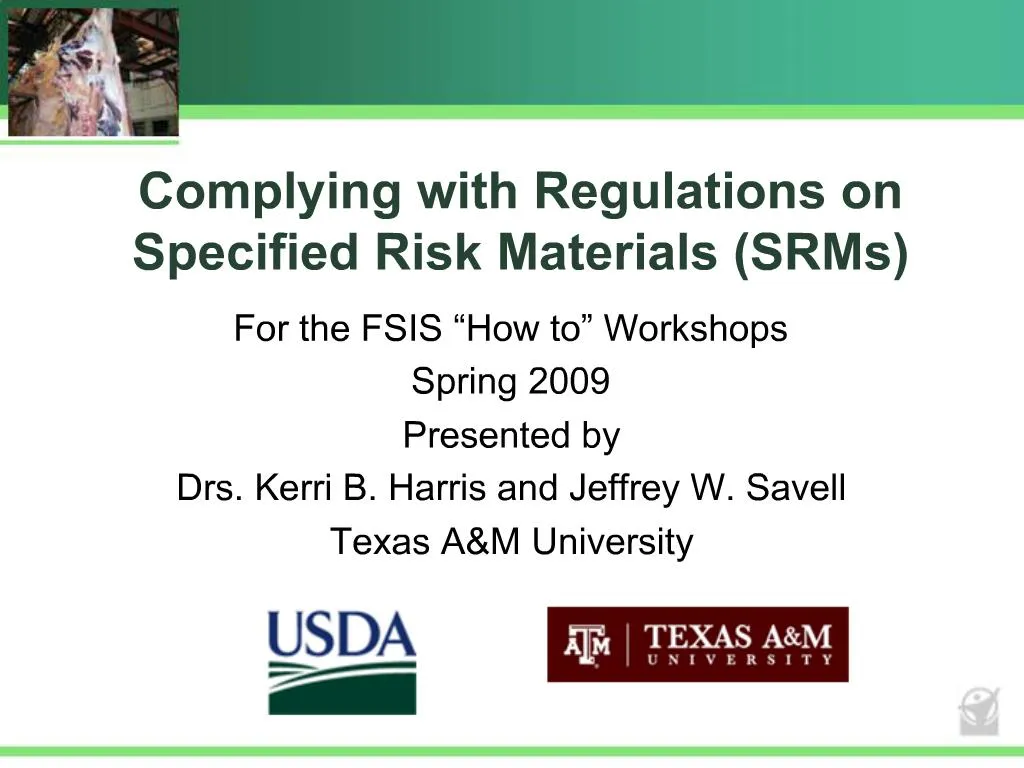 Complying with Regulations on Specified Risk Materials (SRMs)

For the FSIS “How to” Workshops
Spring 2009
Presented by
Drs. Kerri B. Harris and Jeffrey W. Savell
Texas A&M University

USDA

ATM | TEXAS A&M UNIVERSITY